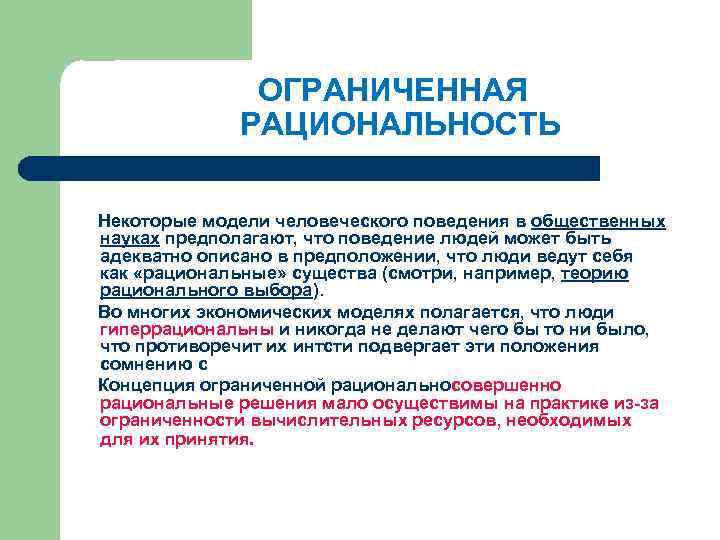 ОГРАНИЧЕННАЯ РАЦИОНАЛЬНОСТЬ

Некоторые модели человеческого поведения в общественных науках предполагают, что поведение людей может быть адекватно описано в предположении, что люди ведут себя как «рациональные» существа (смотри, например, теорию рационального выбора).

Во многих экономических моделях полагается, что люди гиперрациональны и никогда не делают чего бы то ни было, что противоречит их интсти подвергает эти положения сомнению с

Концепция ограниченной рациональносовершенно рациональные решения мало осуществимы на практике из-за ограниченности вычислительных ресурсов, необходимых для их принятия.